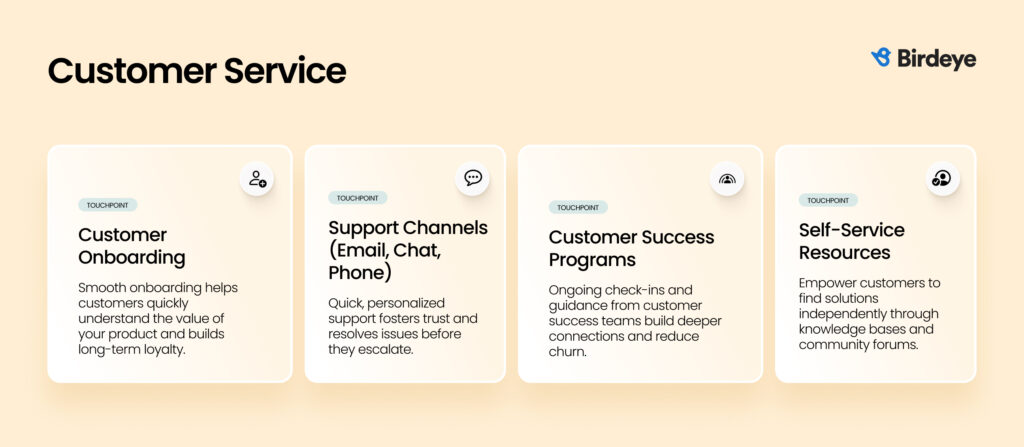 Customer Service

Birdeye

TOUCHPOINT

Customer Onboarding

Smooth onboarding helps customers quickly understand the value of your product and builds long-term loyalty.

TOUCHPOINT

Support Channels (Email, Chat, Phone)

Quick, personalized support fosters trust and resolves issues before they escalate.

TOUCHPOINT

Customer Success Programs

Ongoing check-ins and guidance from customer success teams build deeper connections and reduce churn.

TOUCHPOINT

Self-Service Resources

Empower customers to find solutions independently through knowledge bases and community forums.